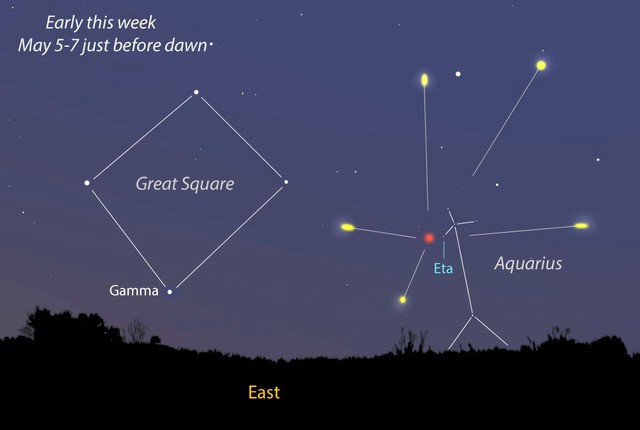 Early this week
May 5-7 just before dawn

Great Square

Gamma

Eta

Aquarius

East